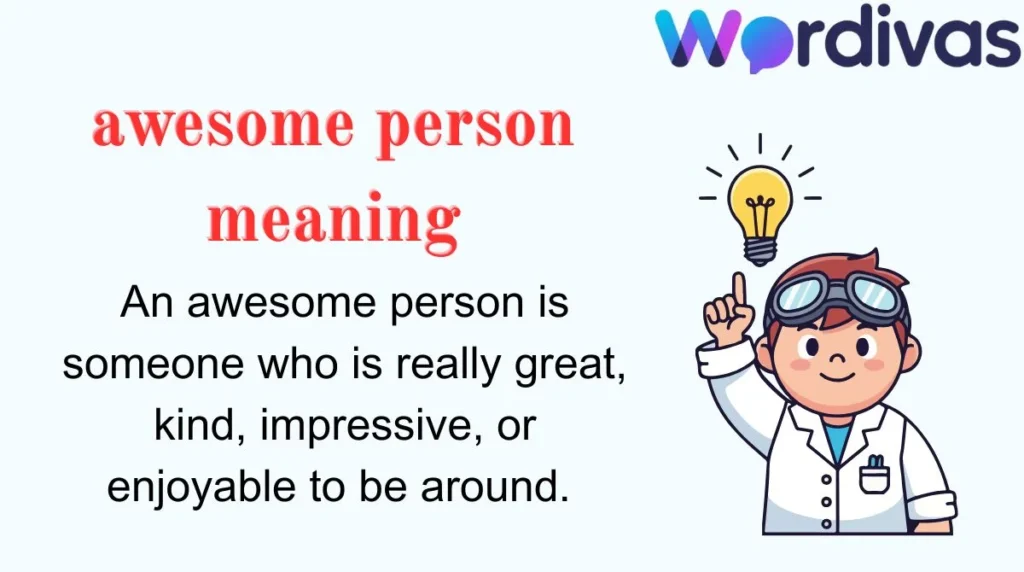 Wordivas

awesome person meaning

An awesome person is someone who is really great, kind, impressive, or enjoyable to be around.